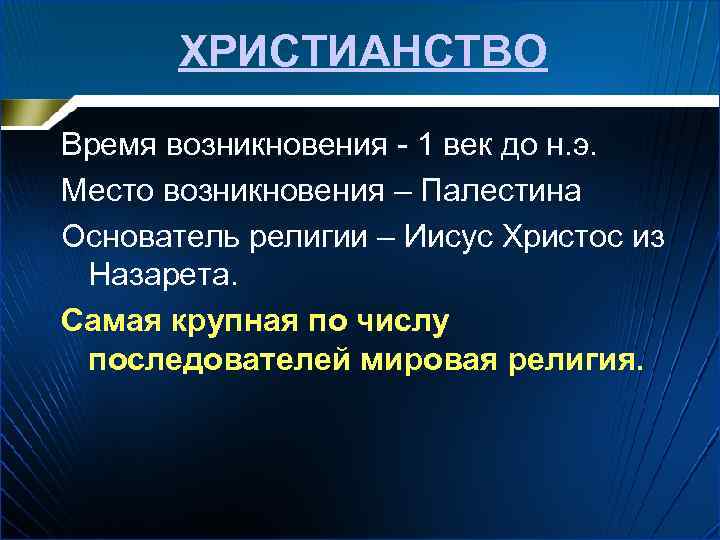 ХРИСТИАНСТВО

Время возникновения - 1 век до н.э.

Место возникновения – Палестина

Основатель религии – Иисус Христос из Назарета.

Самая крупная по числу последователей мировая религия.